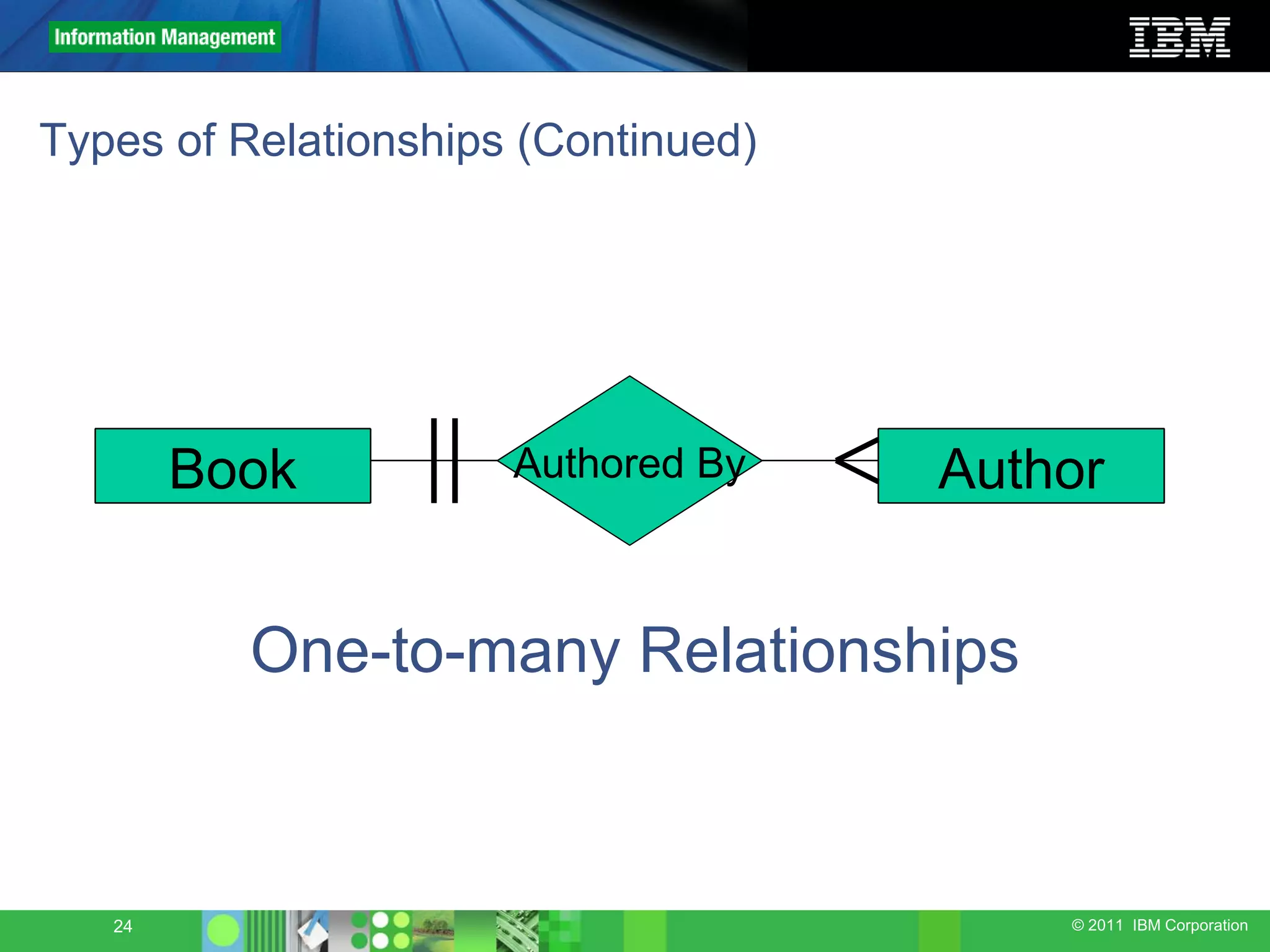 Information Management

IBM

Types of Relationships (Continued)

Book

Authored By

Author

One-to-many Relationships

24

© 2011 IBM Corporation